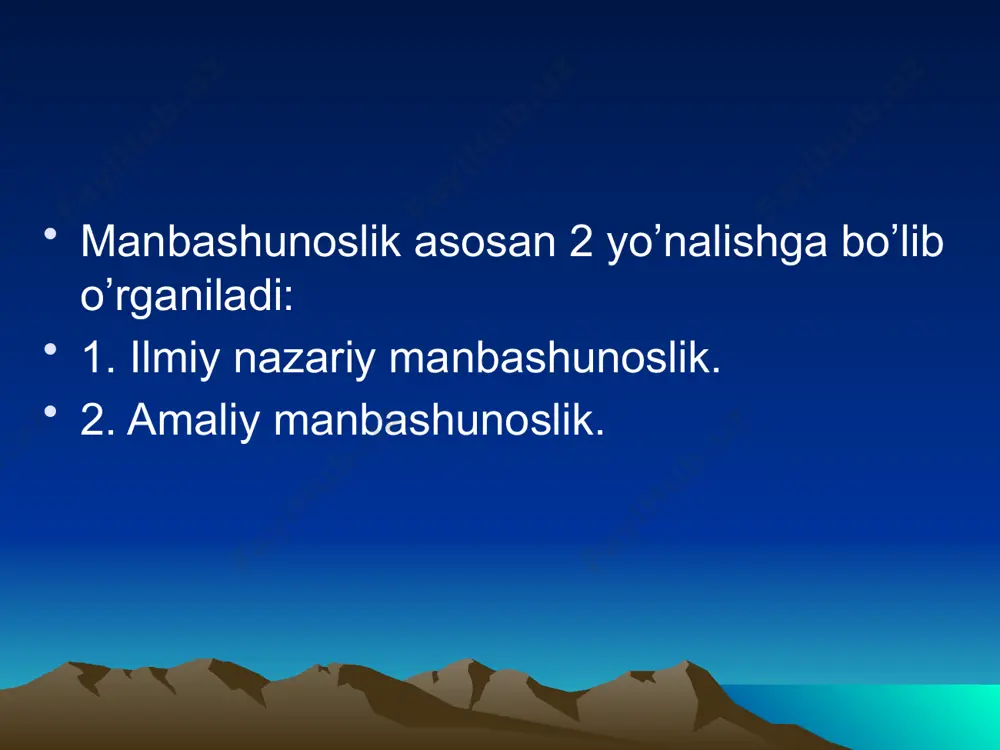 • Manbashunoslik asosan 2 yo’nalishga bo’lib o’rganiladi:
• 1. Ilmiy nazariy manbashunoslik.
• 2. Amaliy manbashunoslik.